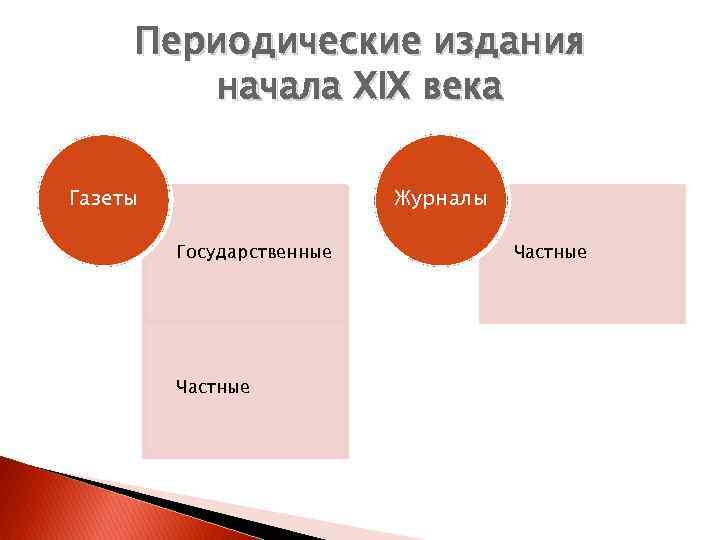 Периодические издания начала XIX века

Газеты

Государственные

Частные

Журналы

Частные